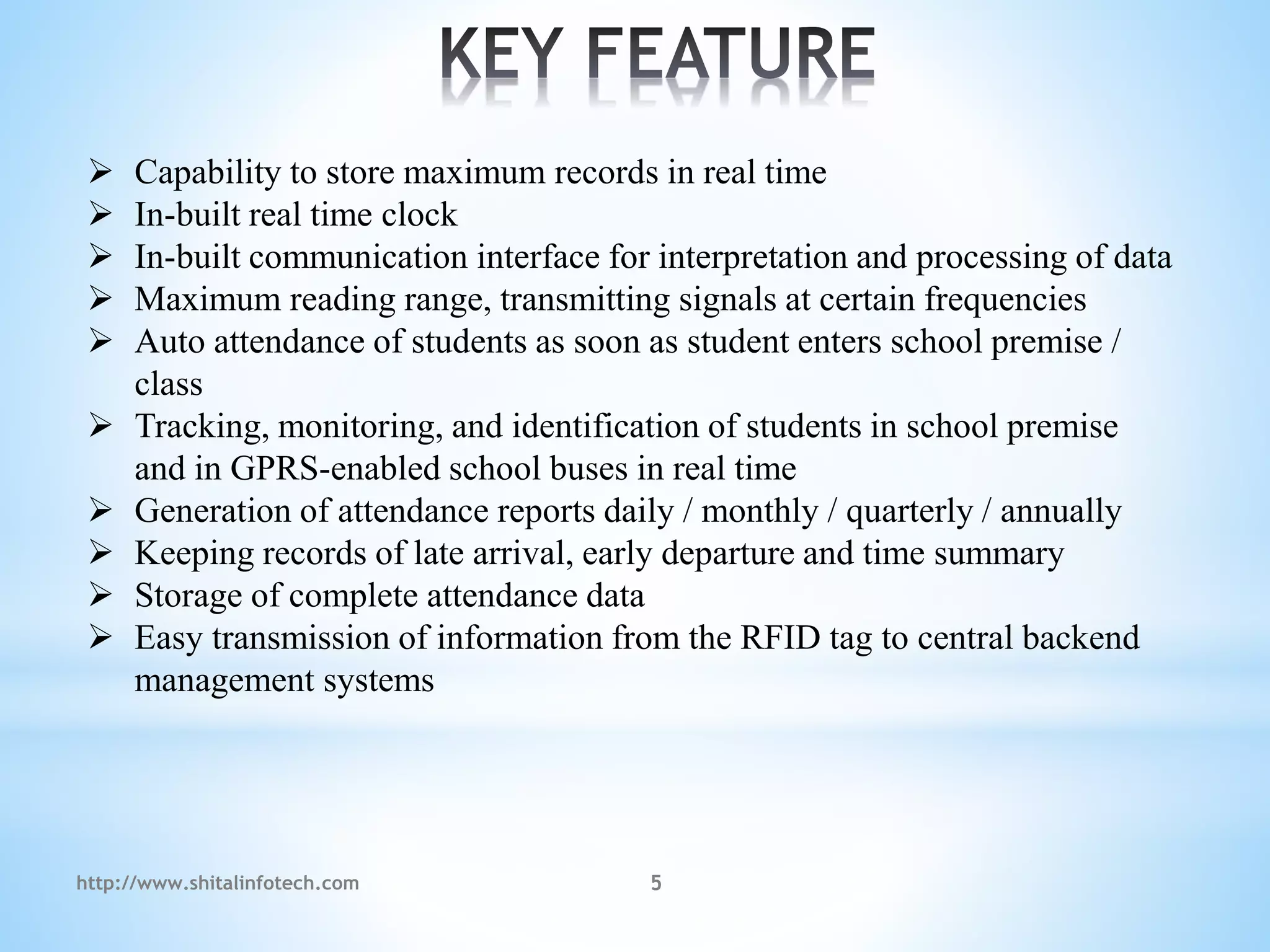 KEY FEATURE

➢ Capability to store maximum records in real time
➢ In-built real time clock
➢ In-built communication interface for interpretation and processing of data
➢ Maximum reading range, transmitting signals at certain frequencies
➢ Auto attendance of students as soon as student enters school premise / class
➢ Tracking, monitoring, and identification of students in school premise and in GPRS-enabled school buses in real time
➢ Generation of attendance reports daily / monthly / quarterly / annually
➢ Keeping records of late arrival, early departure and time summary
➢ Storage of complete attendance data
➢ Easy transmission of information from the RFID tag to central backend management systems

http://www.shitalinfotech.com

5